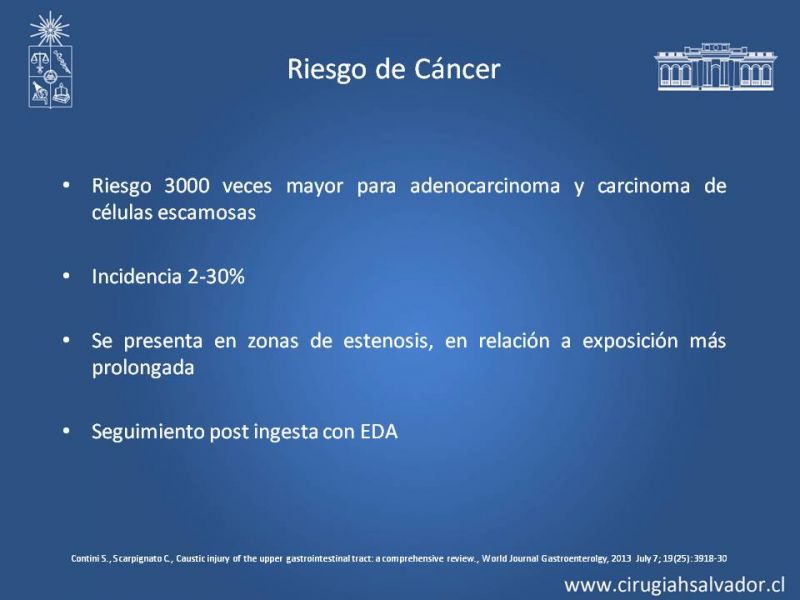 Riesgo de Cáncer

• Riesgo 3000 veces mayor para adenocarcinoma y carcinoma de células escamosas

• Incidencia 2-30%

• Se presenta en zonas de estenosis, en relación a exposición más prolongada

• Seguimiento post ingesta con EDA

Contini S., Scarpignato C., Caustic injury of the upper gastrointestinal tract: a comprehensive review., World Journal Gastroenterolgy, 2013 July 7; 19(25): 3918-30

www.cirugiahsalvador.cl